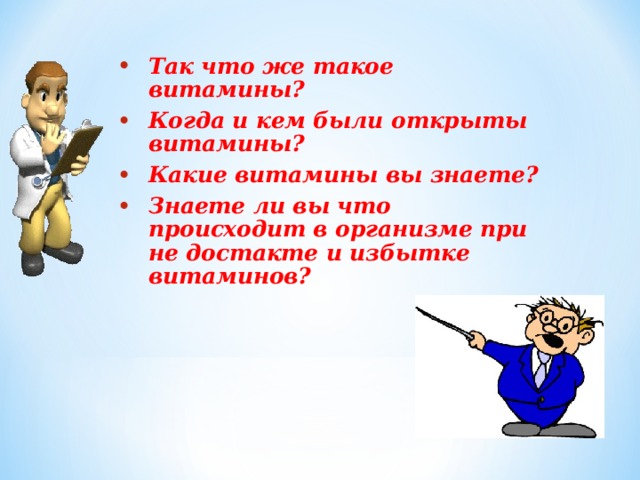 • Так что же такое витамины?
• Когда и кем были открыты витамины?
• Какие витамины вы знаете?
• Знаете ли вы что происходит в организме при не достакте и избытке витаминов?